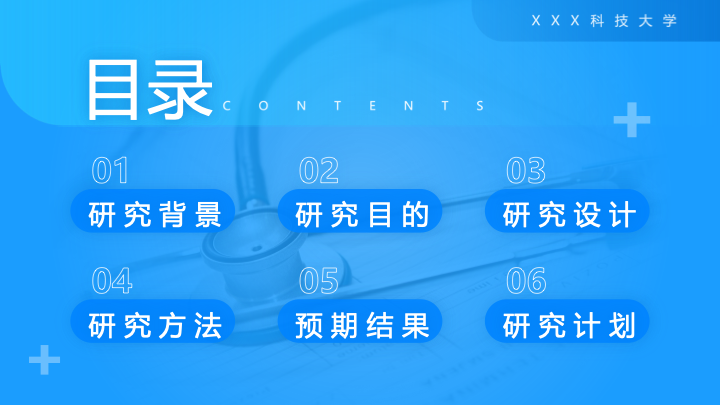 XXX科技大学

目录 CONTENTS

01
研究背景

02
研究目的

03
研究设计

04
研究方法

05
预期结果

06
研究计划